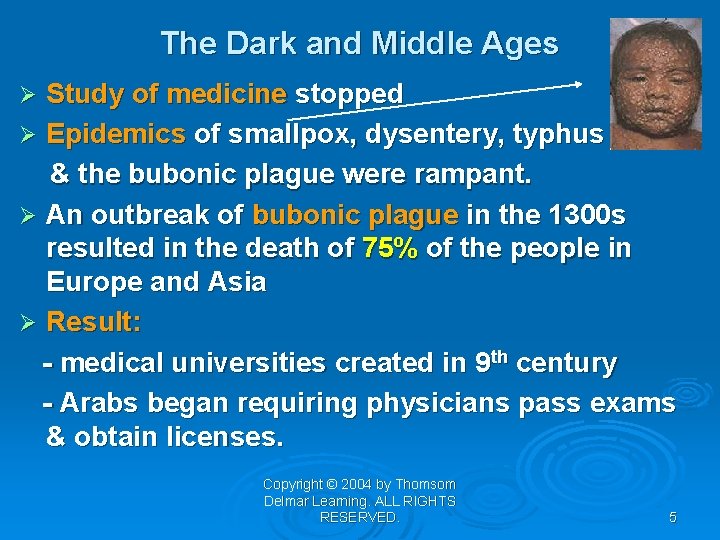 The Dark and Middle Ages

➢ Study of medicine stopped

➢ Epidemics of smallpox, dysentery, typhus & the bubonic plague were rampant.

➢ An outbreak of bubonic plague in the 1300s resulted in the death of 75% of the people in Europe and Asia

➢ Result:

- medical universities created in 9$^{th}$ century

- Arabs began requiring physicians pass exams & obtain licenses.

Copyright © 2004 by Thomsom Delmar Learning. ALL RIGHTS RESERVED.

5